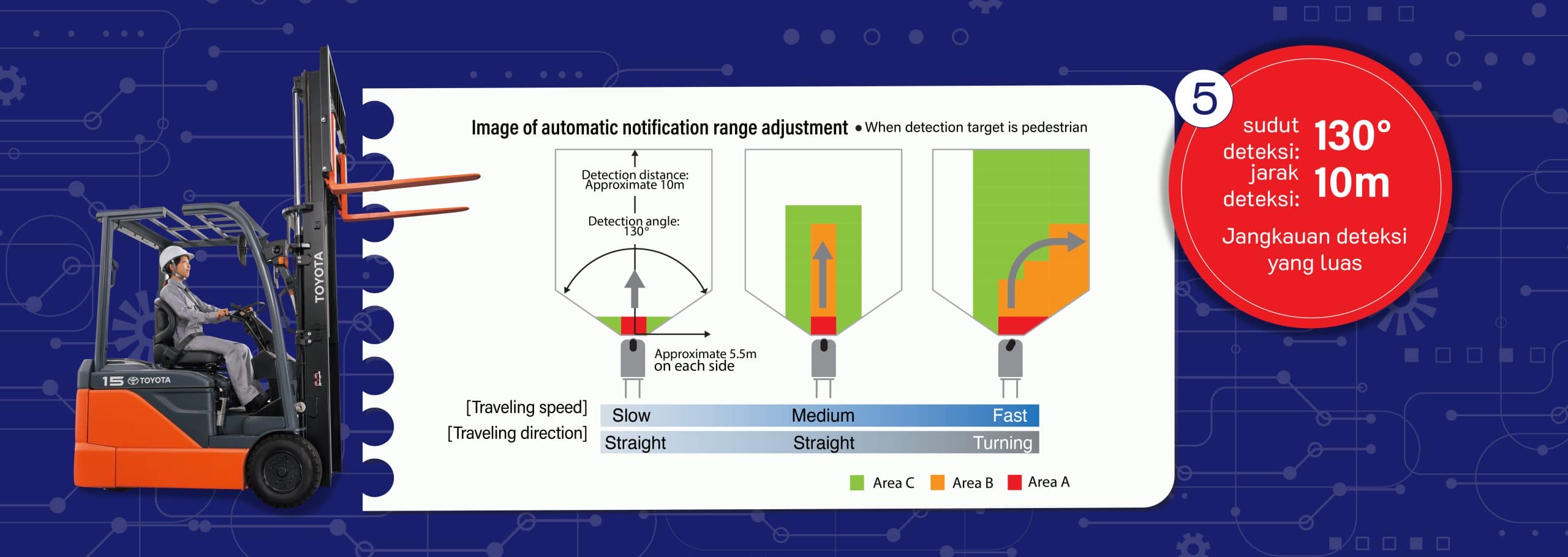 TOYOTA

15 TOYOTA

Image of automatic notification range adjustment ● When detection target is pedestrian

Detection distance: Approximate 10m

Detection angle: 130°

Approximate 5.5m on each side

[Traveling speed] Slow Medium Fast

[Traveling direction] Straight Straight Turning

Area C Area B Area A

5

sudut deteksi: 130°

jarak deteksi: 10m

Jangkauan deteksi yang luas